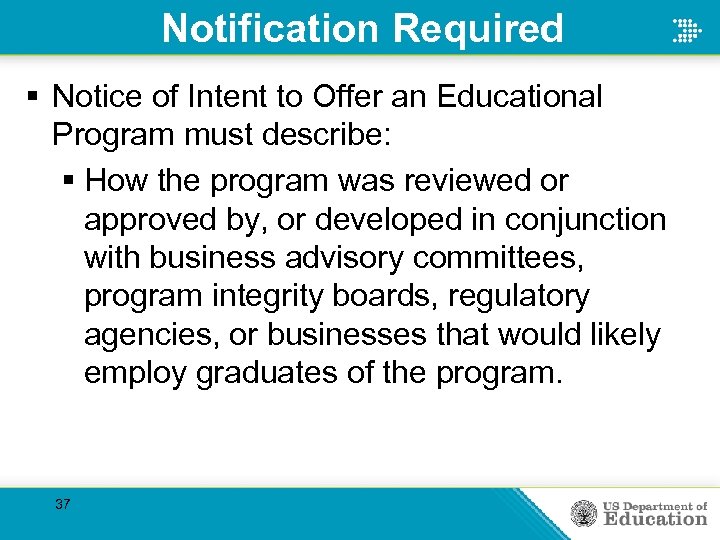 Notification Required

▪ Notice of Intent to Offer an Educational Program must describe:

▪ How the program was reviewed or approved by, or developed in conjunction with business advisory committees, program integrity boards, regulatory agencies, or businesses that would likely employ graduates of the program.

37

US Department of Education